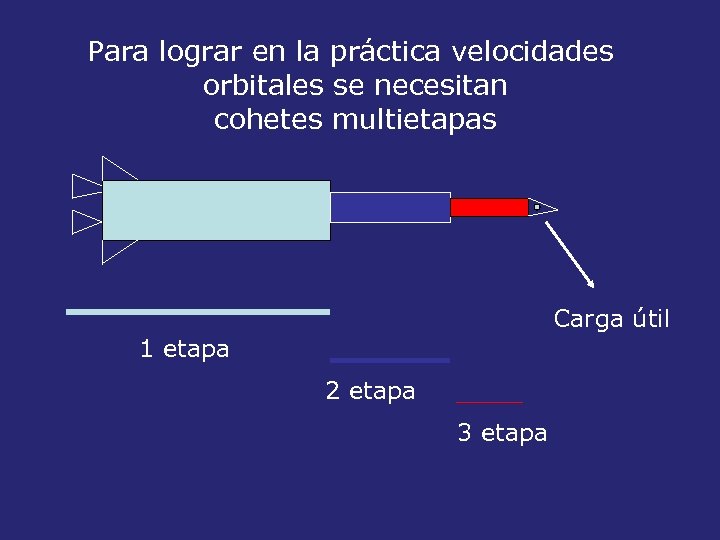 Para lograr en la práctica velocidades orbitales se necesitan cohetes multietapas

Carga útil

1 etapa

2 etapa

3 etapa